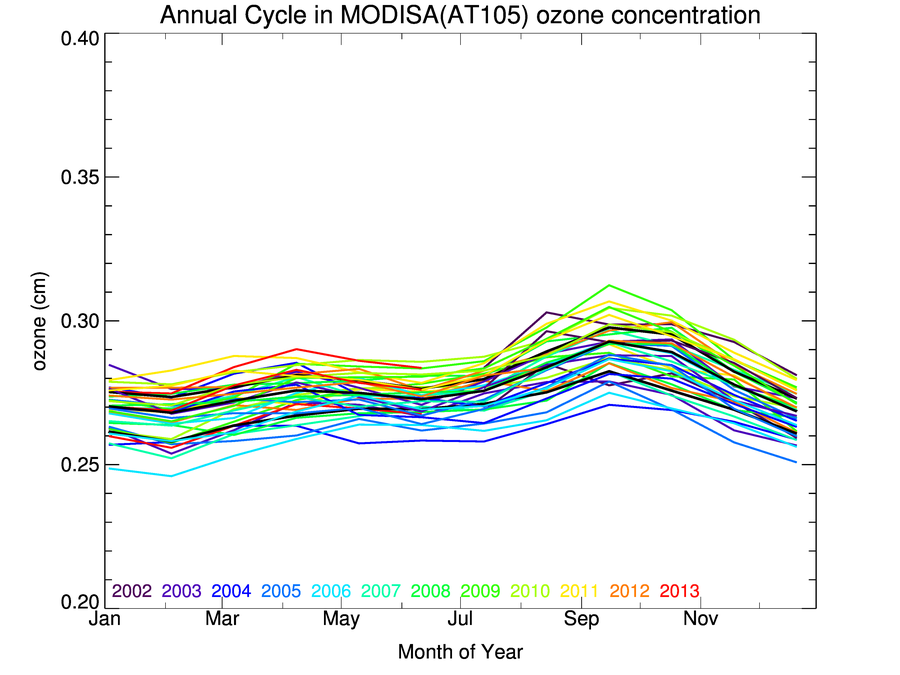 Annual Cycle in MODISA(AT105) ozone concentration

0.40
0.35
0.30
0.25
0.20

ozone (cm)

2002 2003 2004 2005 2006 2007 2008 2009 2010 2011 2012 2013

Jan Mar May Jul Sep Nov

Month of Year